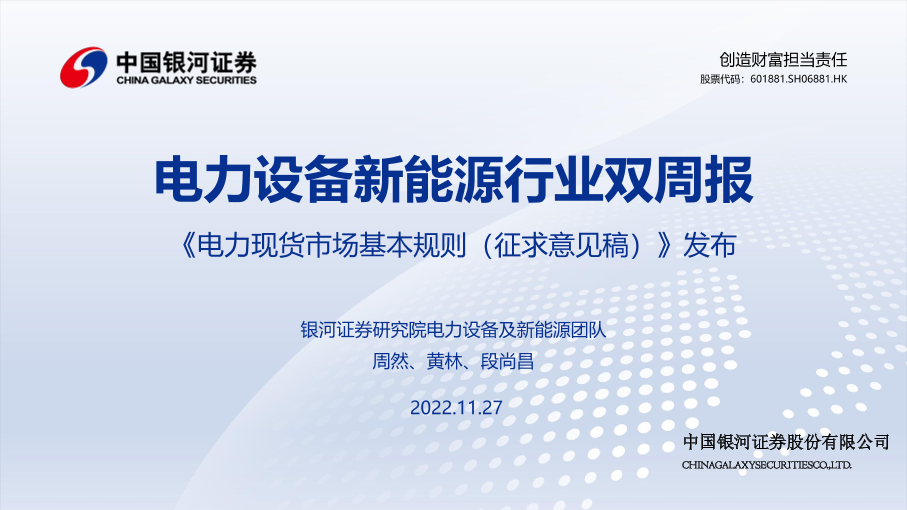 中国银河证券
CHINA GALAXY SECURITIES

创造财富担当责任
股票代码：601881.SH06881.HK

电力设备新能源行业双周报

《电力现货市场基本规则（征求意见稿）》发布

银河证券研究院电力设备及新能源团队
周然、黄林、段尚昌

2022.11.27

中国银河证券股份有限公司
CHINAGALAXYSECURITIESCO.,LTD.